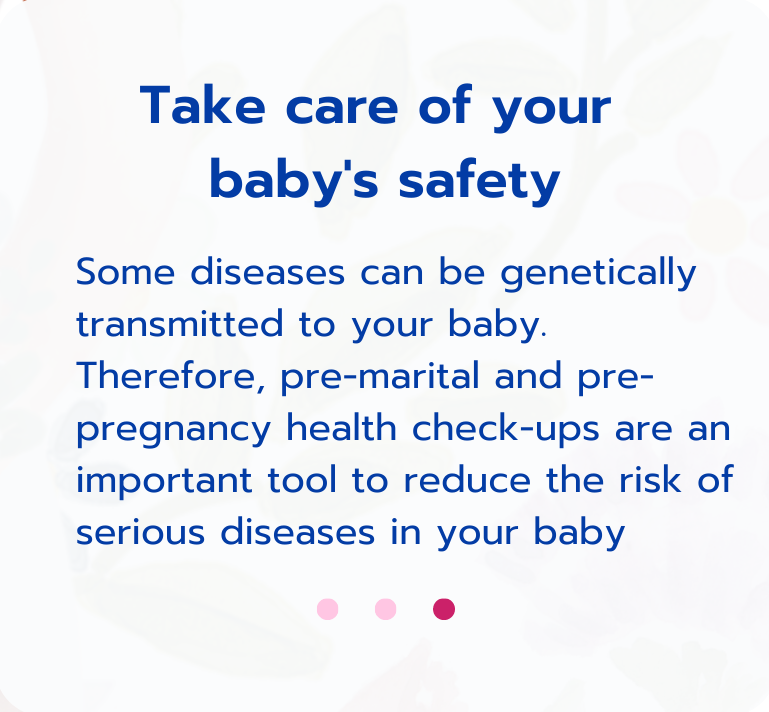 Take care of your baby's safety

Some diseases can be genetically transmitted to your baby. Therefore, pre-marital and pre-pregnancy health check-ups are an important tool to reduce the risk of serious diseases in your baby